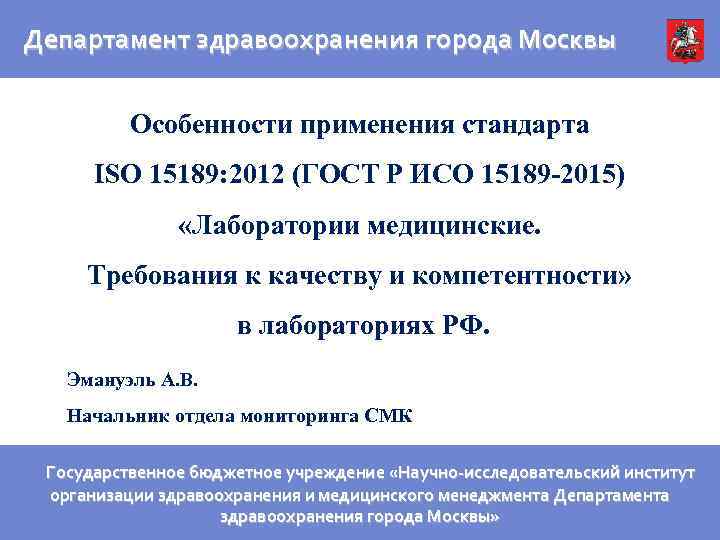 Департамент здравоохранения города Москвы

Особенности применения стандарта ISO 15189:2012 (ГОСТ Р ИСО 15189-2015) «Лаборатории медицинские. Требования к качеству и компетентности» в лабораториях РФ.

Эмануэль А.В.

Начальник отдела мониторинга СМК

Государственное бюджетное учреждение «Научно-исследовательский институт организации здравоохранения и медицинского менеджмента Департамента здравоохранения города Москвы»